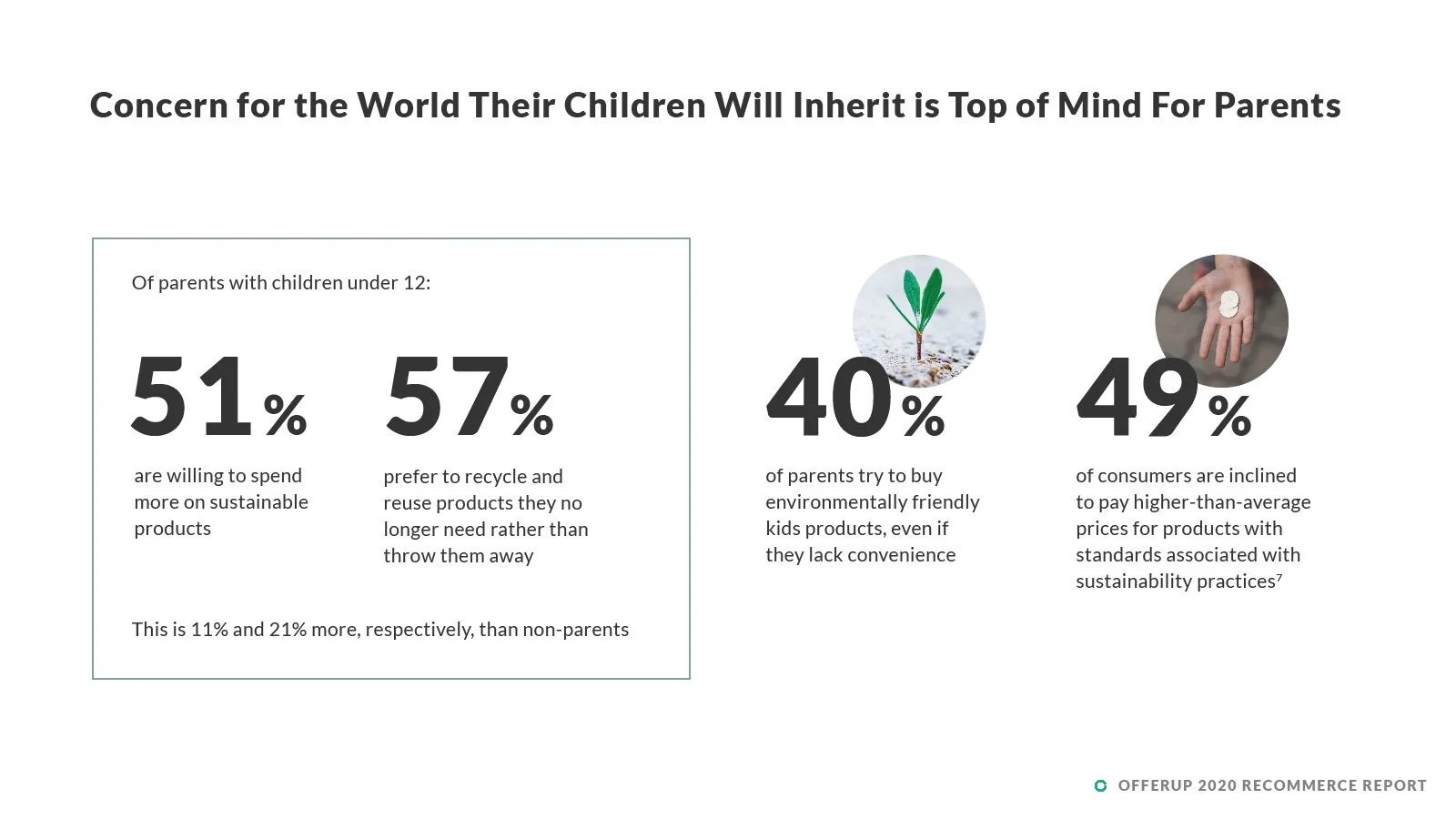 Concern for the World Their Children Will Inherit is Top of Mind For Parents

Of parents with children under 12:

51%

are willing to spend more on sustainable products

57%

prefer to recycle and reuse products they no longer need rather than throw them away

This is 11% and 21% more, respectively, than non-parents

40%

of parents try to buy environmentally friendly kids products, even if they lack convenience

49%

of consumers are inclined to pay higher-than-average prices for products with standards associated with sustainability practices$^{7}$

OFFERUP 2020 RECOMMERCE REPORT